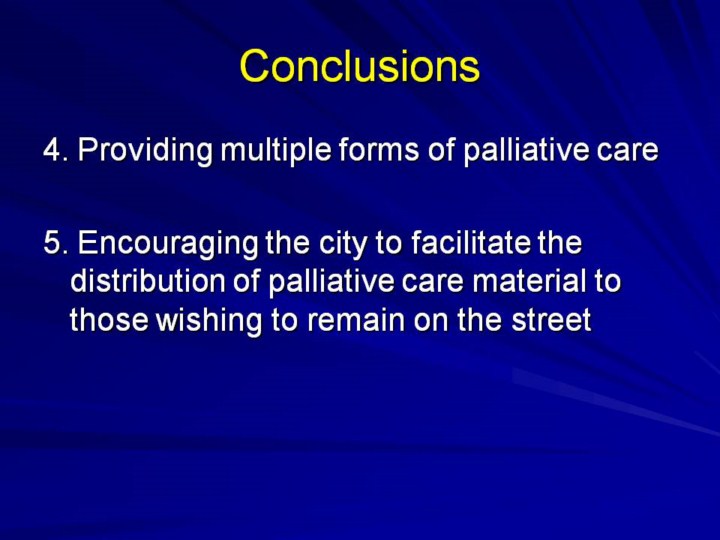 Conclusions

4. Providing multiple forms of palliative care

5. Encouraging the city to facilitate the distribution of palliative care material to those wishing to remain on the street